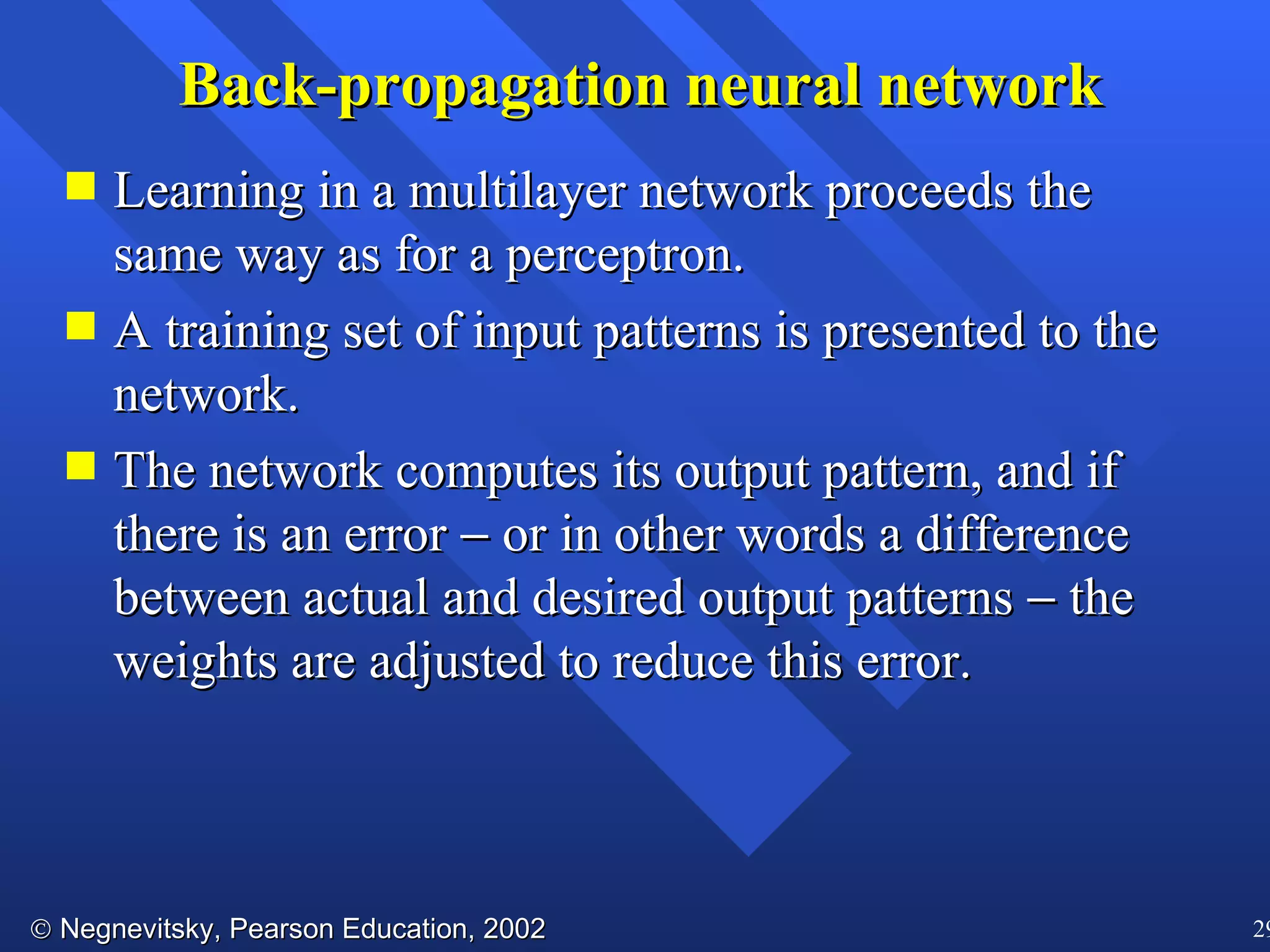 Back-propagation neural network

■ Learning in a multilayer network proceeds the same way as for a perceptron.

■ A training set of input patterns is presented to the network.

■ The network computes its output pattern, and if there is an error – or in other words a difference between actual and desired output patterns – the weights are adjusted to reduce this error.

© Negnevitsky, Pearson Education, 2002

29